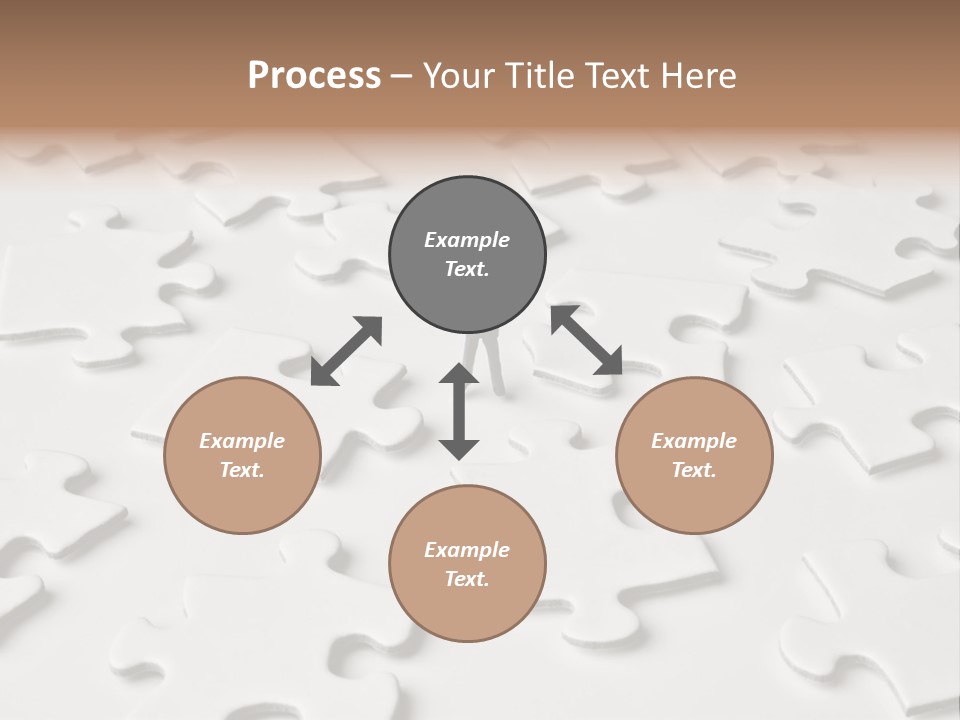 Process – Your Title Text Here

Example Text.

Example Text.

Example Text.

Example Text.